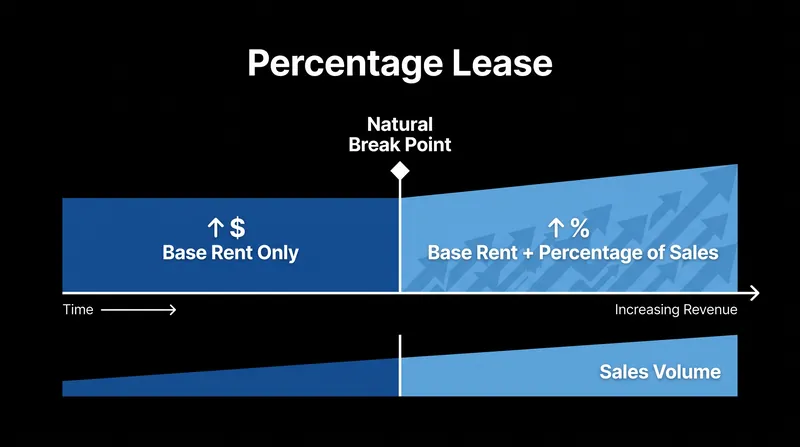 Percentage Lease

Natural Break Point

↑ $
Base Rent Only

↑ %
Base Rent + Percentage of Sales

Time →

Increasing Revenue

Sales Volume